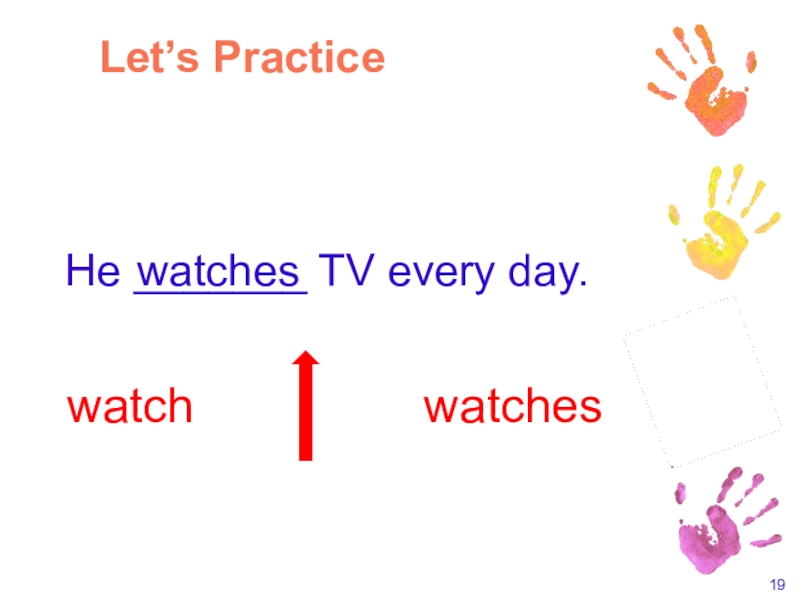 Let’s Practice

He watches TV every day.

watch

watches

19